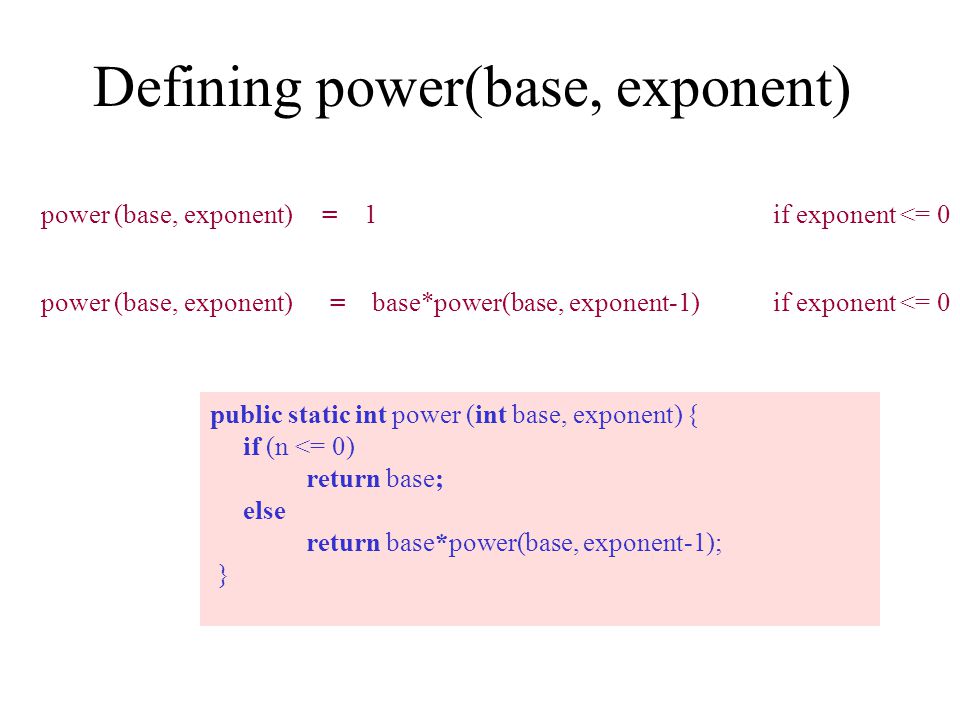 Defining power(base, exponent)

power (base, exponent) = 1 if exponent <= 0

power (base, exponent) = base*power(base, exponent-1) if exponent <= 0

public static int power (int base, exponent) {
if (n <= 0)
return base;
else
return base*power(base, exponent-1);
}